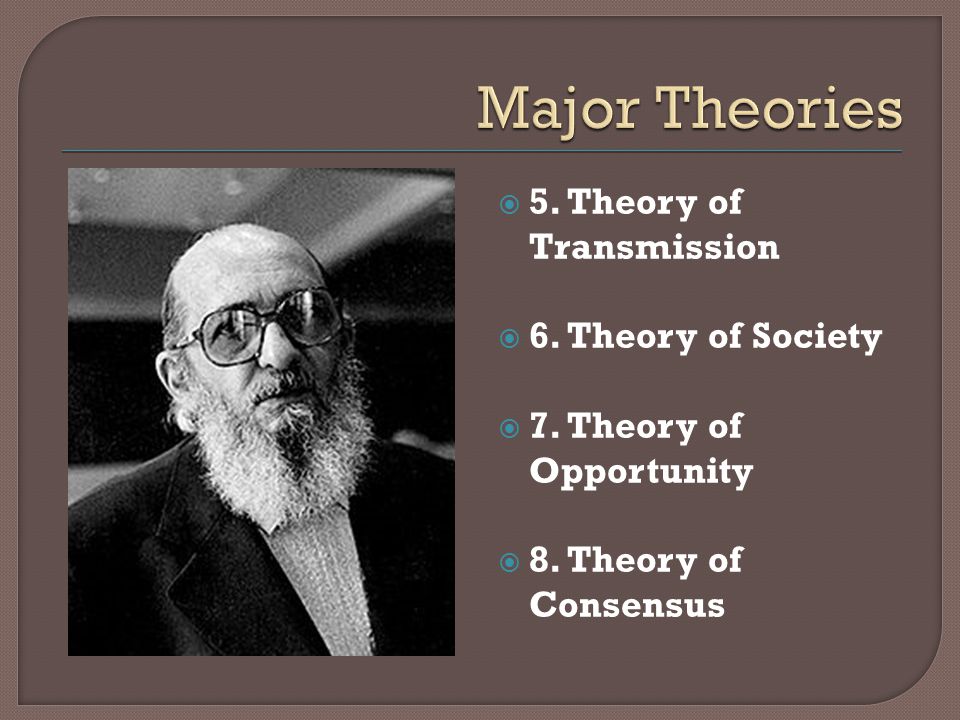 Major Theories

5. Theory of Transmission

6. Theory of Society

7. Theory of Opportunity

8. Theory of Consensus